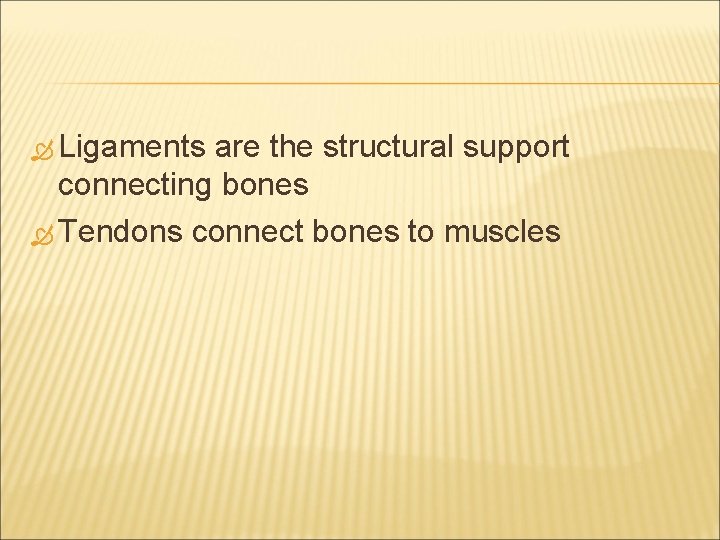 Ligaments are the structural support connecting bones

Tendons connect bones to muscles